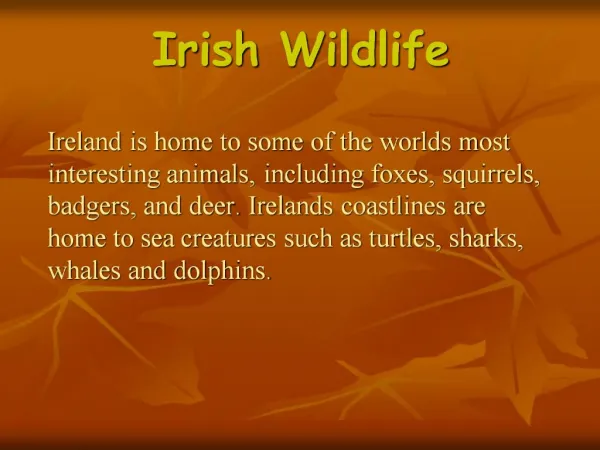 Irish Wildlife

Ireland is home to some of the worlds most interesting animals, including foxes, squirrels, badgers, and deer. Irelands coastlines are home to sea creatures such as turtles, sharks, whales and dolphins.